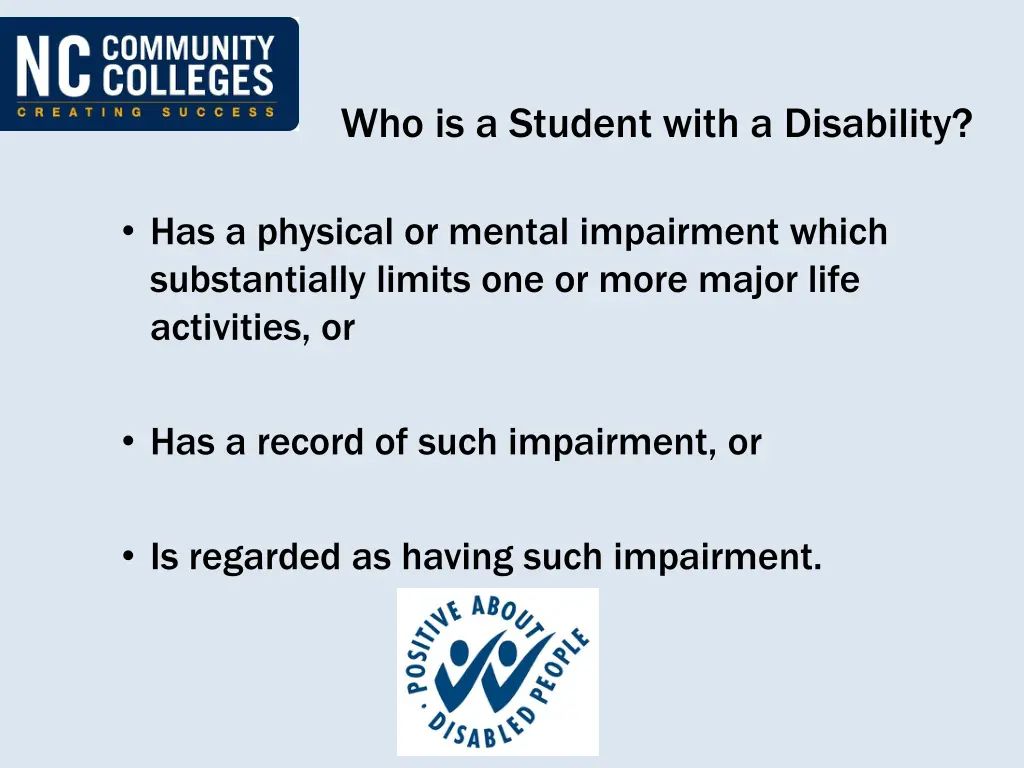 NC COMMUNITY COLLEGES
CREATING SUCCESS

Who is a Student with a Disability?

• Has a physical or mental impairment which substantially limits one or more major life activities, or

• Has a record of such impairment, or

• Is regarded as having such impairment.

POSITIVE ABOUT DISABLED PEOPLE